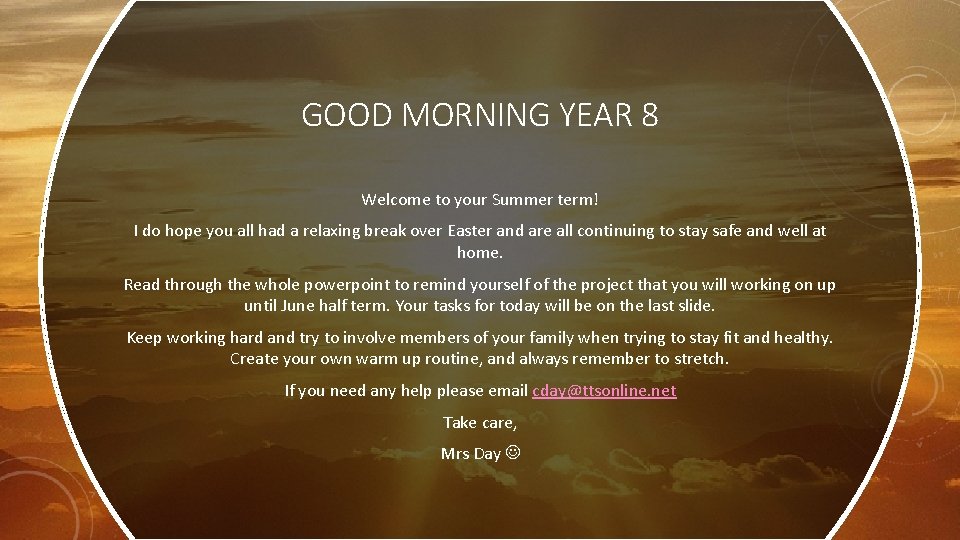 GOOD MORNING YEAR 8

Welcome to your Summer term!

I do hope you all had a relaxing break over Easter and are all continuing to stay safe and well at home.

Read through the whole powerpoint to remind yourself of the project that you will working on up until June half term. Your tasks for today will be on the last slide.

Keep working hard and try to involve members of your family when trying to stay fit and healthy. Create your own warm up routine, and always remember to stretch.

If you need any help please email cday@ttsonline.net

Take care,

Mrs Day ☺